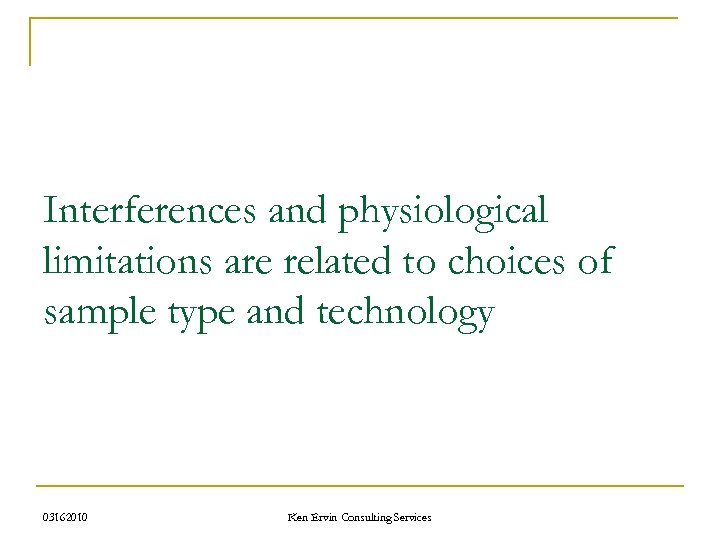 Interferences and physiological limitations are related to choices of sample type and technology

03162010

Ken Ervin Consulting Services